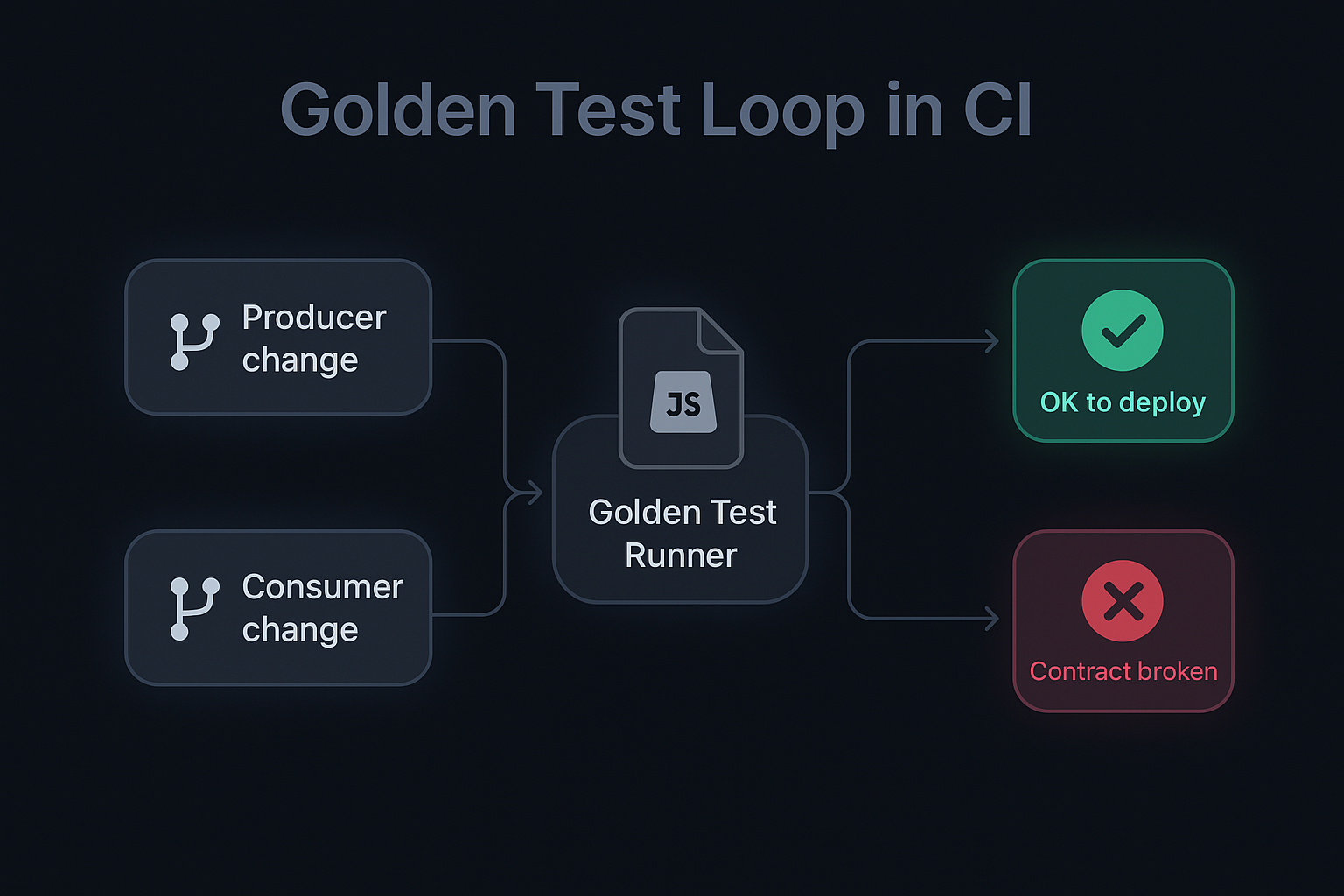 Golden Test Loop in CI

Producer change

Consumer change

JS

Golden Test Runner

OK to deploy

Contract broken